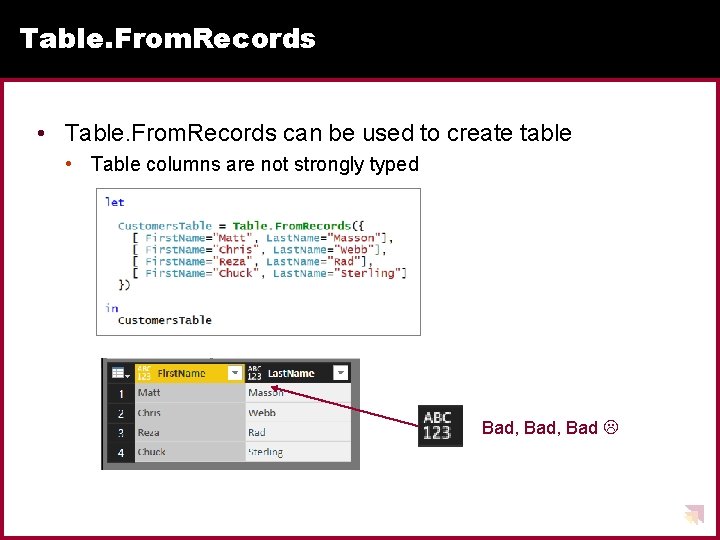 Table.FromRecords

• Table.FromRecords can be used to create table
  • Table columns are not strongly typed

let

  CustomersTable = Table.FromRecords({
    [ FirstName="Matt", LastName="Masson"],
    [ FirstName="Chris", LastName="Webb"],
    [ FirstName="Reza", LastName="Rad"],
    [ FirstName="Chuck", LastName="Sterling"]
  })

in
  CustomersTable

| | ABC 123 FirstName | ABC 123 LastName |
|---|---|---|
| 1 | Matt | Masson |
| 2 | Chris | Webb |
| 3 | Reza | Rad |
| 4 | Chuck | Sterling |

ABC 123

Bad, Bad, Bad ☹